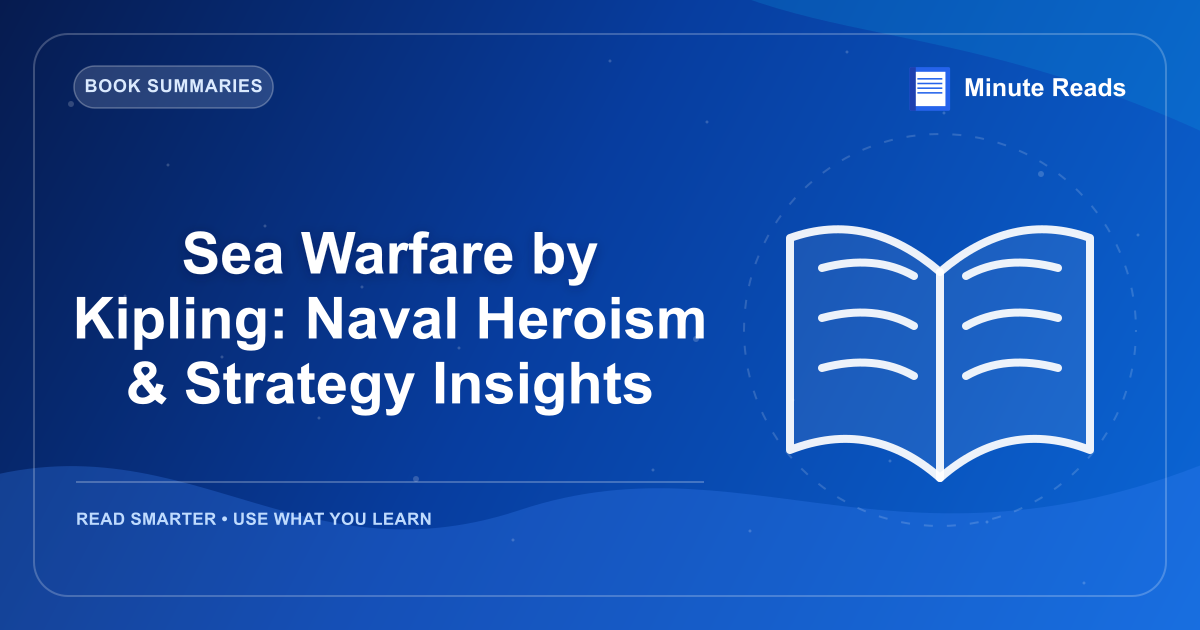 BOOK SUMMARIES

Minute Reads

Sea Warfare by Kipling: Naval Heroism & Strategy Insights

READ SMARTER • USE WHAT YOU LEARN